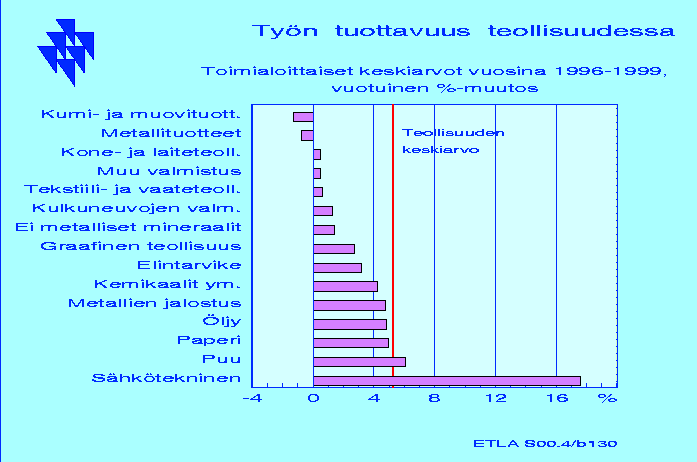 Työn tuottavuus teollisuudessa

Toimialoittaiset keskiarvot vuosina 1996-1999, vuotuinen %-muutos

Kumi- ja muovituott.
Metallituotteet
Kone- ja laiteteoll.
Muu valmistus
Tekstiili- ja vaateteoll.
Kulkuneuvojen valm.
Ei metalliset mineraalit
Graafinen teollisuus
Elintarvike
Kemikaalit ym.
Metallien jalostus
Öljy
Paperi
Puu
Sähkötekninen

Teollisuuden keskiarvo

-4 0 4 8 12 16 %

ETLA S00.4/b130